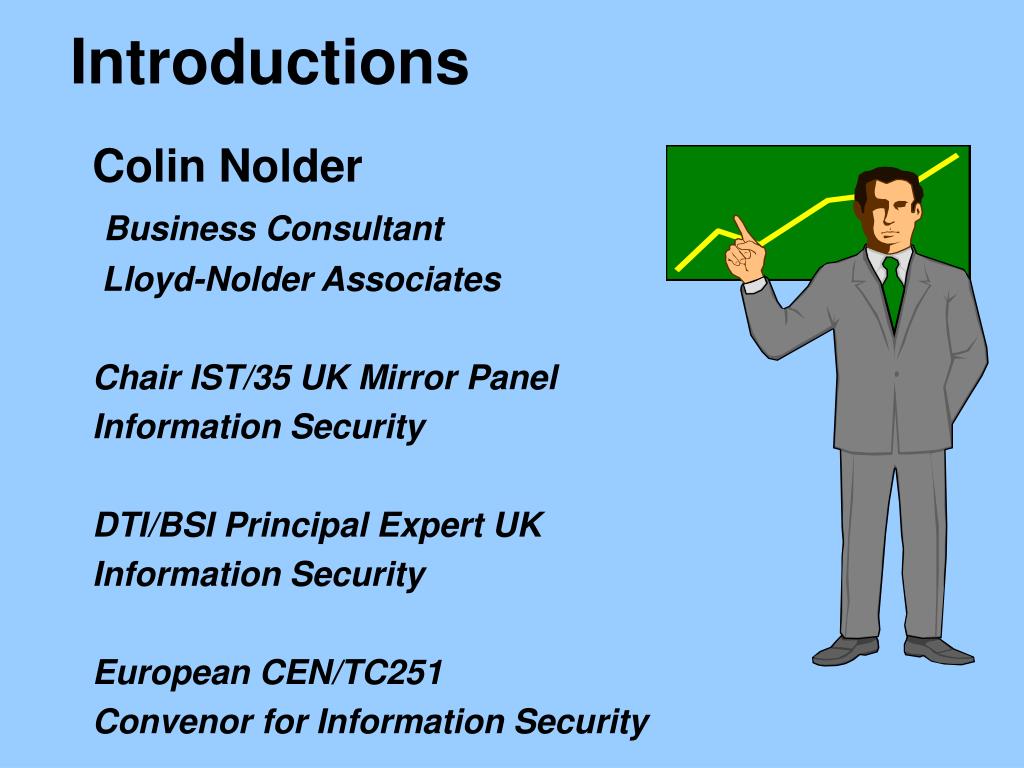 Introductions

Colin Nolder

Business Consultant
Lloyd-Nolder Associates

Chair IST/35 UK Mirror Panel
Information Security

DTI/BSI Principal Expert UK
Information Security

European CEN/TC251
Convenor for Information Security